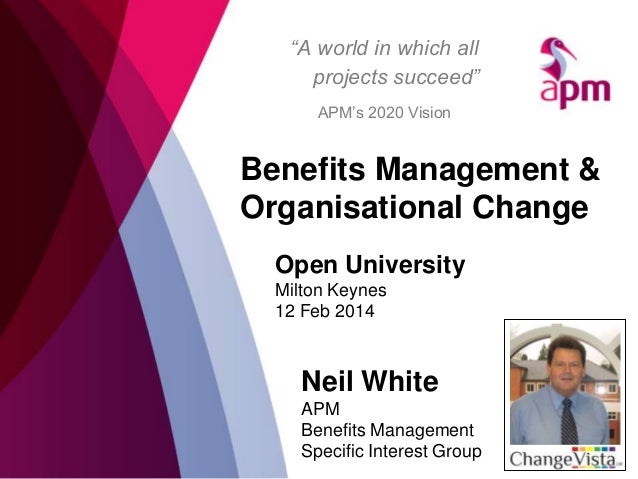 "A world in which all projects succeed"

APM's 2020 Vision

apm

Benefits Management & Organisational Change

Open University
Milton Keynes
12 Feb 2014

Neil White
APM
Benefits Management
Specific Interest Group

ChangeVista